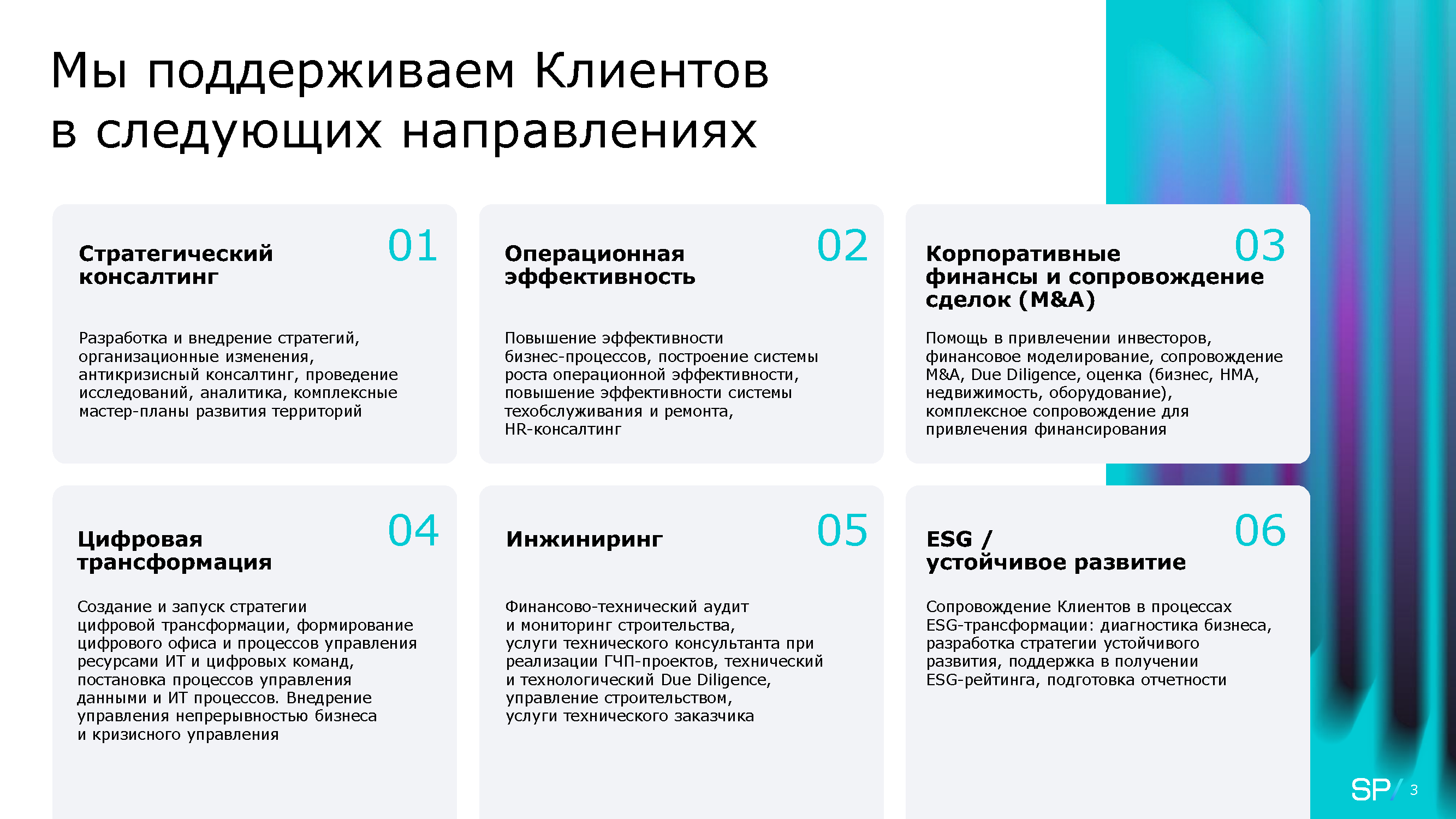 Мы поддерживаем Клиентов в следующих направлениях

01
Стратегический консалтинг

Разработка и внедрение стратегий, организационные изменения, антикризисный консалтинг, проведение исследований, аналитика, комплексные мастер-планы развития территорий

02
Операционная эффективность

Повышение эффективности бизнес-процессов, построение системы роста операционной эффективности, повышение эффективности системы техобслуживания и ремонта, HR-консалтинг

03
Корпоративные финансы и сопровождение сделок (M&A)

Помощь в привлечении инвесторов, финансовое моделирование, сопровождение M&A, Due Diligence, оценка (бизнес, НМА, недвижимость, оборудование), комплексное сопровождение для привлечения финансирования

04
Цифровая трансформация

Создание и запуск стратегии цифровой трансформации, формирование цифрового офиса и процессов управления ресурсами ИТ и цифровых команд, постановка процессов управления данными и ИТ процессов. Внедрение управления непрерывностью бизнеса и кризисного управления

05
Инжиниринг

Финансово-технический аудит и мониторинг строительства, услуги технического консультанта при реализации ГЧП-проектов, технический и технологический Due Diligence, управление строительством, услуги технического заказчика

06
ESG / устойчивое развитие

Сопровождение Клиентов в процессах ESG-трансформации: диагностика бизнеса, разработка стратегии устойчивого развития, поддержка в получении ESG-рейтинга, подготовка отчетности

SP/ 3